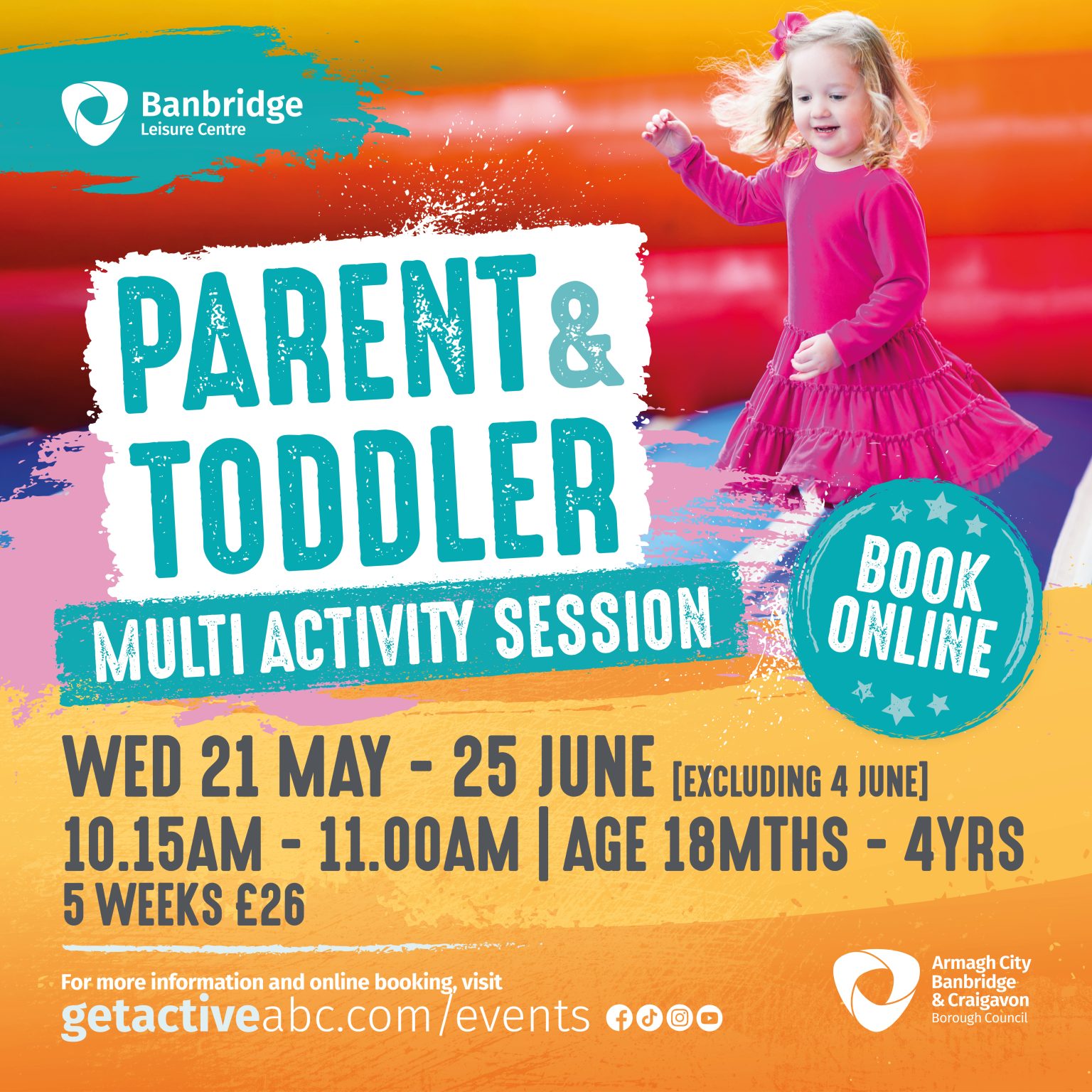 Banbridge
Leisure Centre

PARENT & TODDLER

MULTI ACTIVITY SESSION

BOOK ONLINE

WED 21 MAY - 25 JUNE [EXCLUDING 4 JUNE]
10.15AM - 11.00AM | AGE 18MTHS - 4YRS
5 WEEKS £26

For more information and online booking, visit
getactiveabc.com/events

Armagh City
Banbridge
& Craigavon
Borough Council